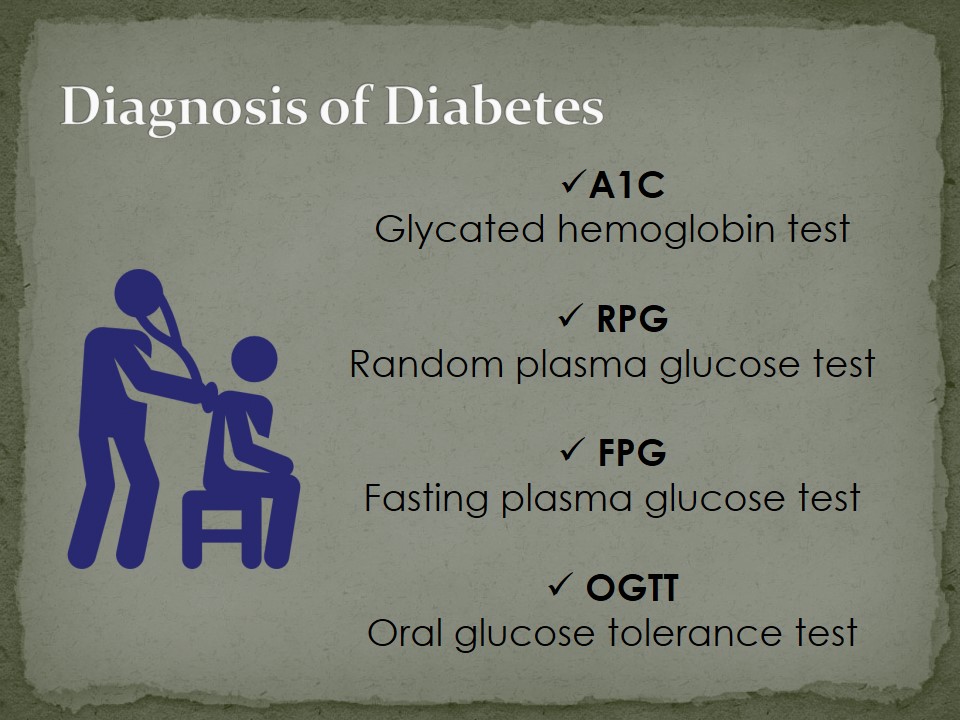 Diagnosis of Diabetes

✓A1C
Glycated hemoglobin test

✓ RPG
Random plasma glucose test

✓ FPG
Fasting plasma glucose test

✓ OGTT
Oral glucose tolerance test